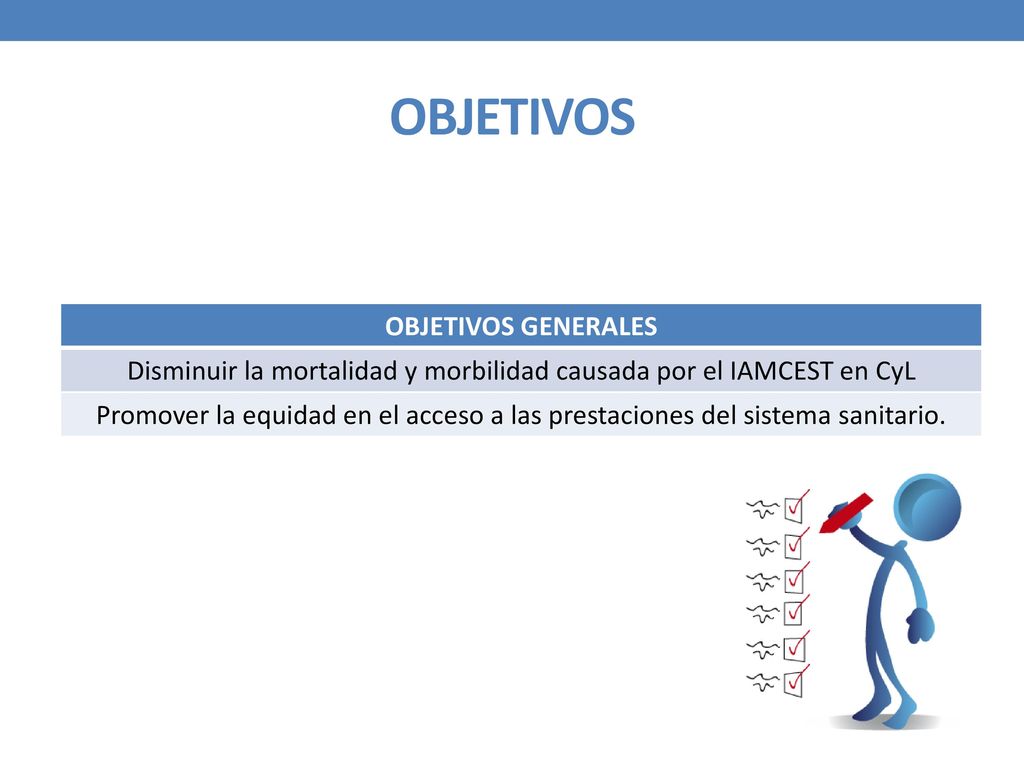 OBJETIVOS

| OBJETIVOS GENERALES |
|---|
| Disminuir la mortalidad y morbilidad causada por el IAMCEST en CyL |
| Promover la equidad en el acceso a las prestaciones del sistema sanitario. |